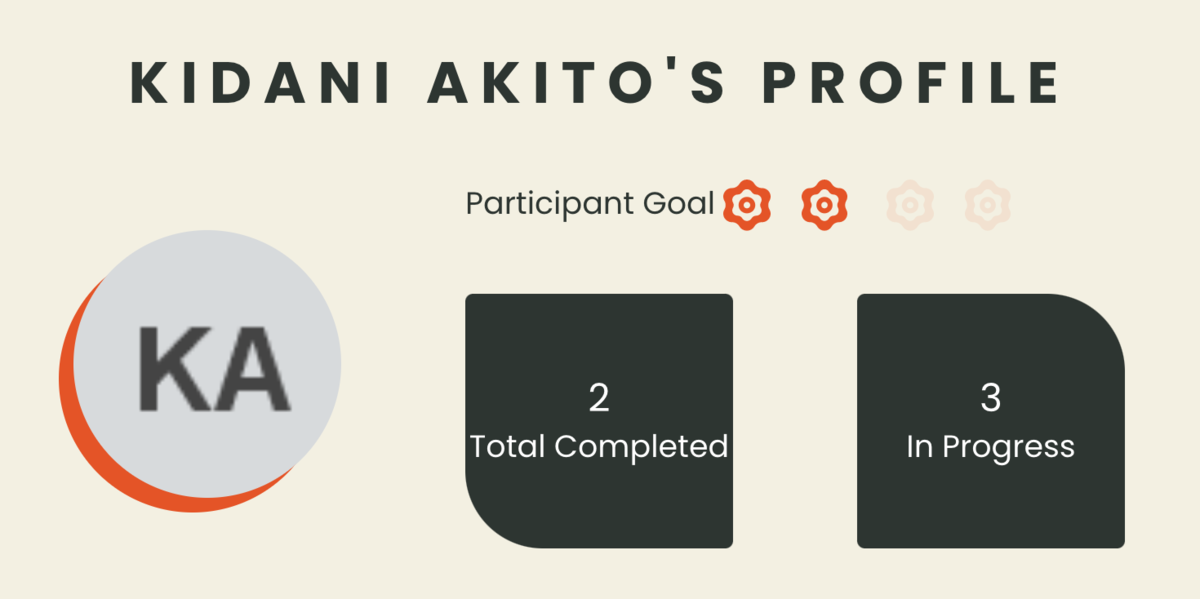 KIDANI AKITO'S PROFILE

Participant Goal

KA

2
Total Completed

3
In Progress